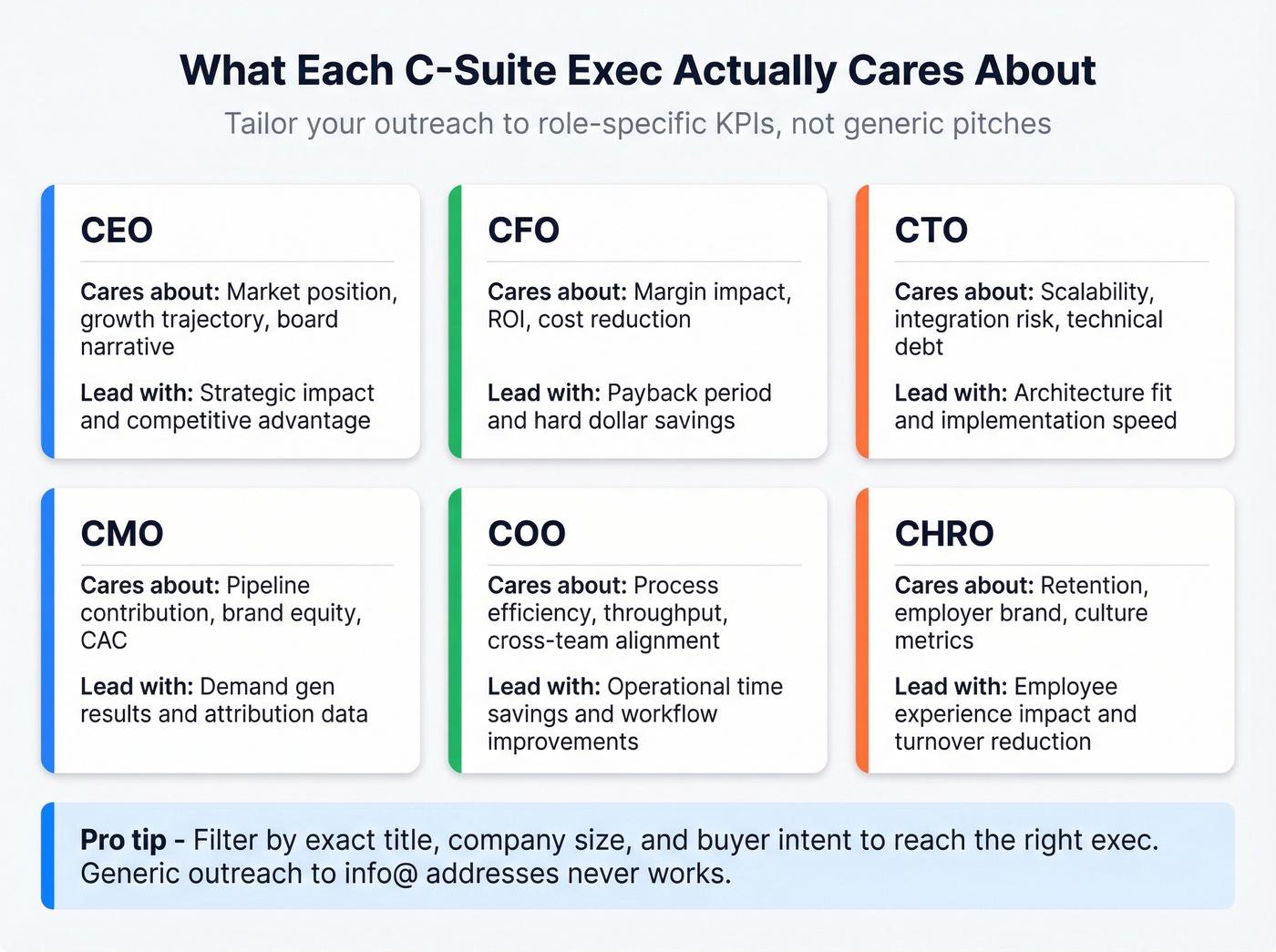 What Each C-Suite Exec Actually Cares About

Tailor your outreach to role-specific KPIs, not generic pitches

CEO

Cares about: Market position, growth trajectory, board narrative

Lead with: Strategic impact and competitive advantage

CFO

Cares about: Margin impact, ROI, cost reduction

Lead with: Payback period and hard dollar savings

CTO

Cares about: Scalability, integration risk, technical debt

Lead with: Architecture fit and implementation speed

CMO

Cares about: Pipeline contribution, brand equity, CAC

Lead with: Demand gen results and attribution data

COO

Cares about: Process efficiency, throughput, cross-team alignment

Lead with: Operational time savings and workflow improvements

CHRO

Cares about: Retention, employer brand, culture metrics

Lead with: Employee experience impact and turnover reduction

Pro tip - Filter by exact title, company size, and buyer intent to reach the right exec. Generic outreach to info@ addresses never works.